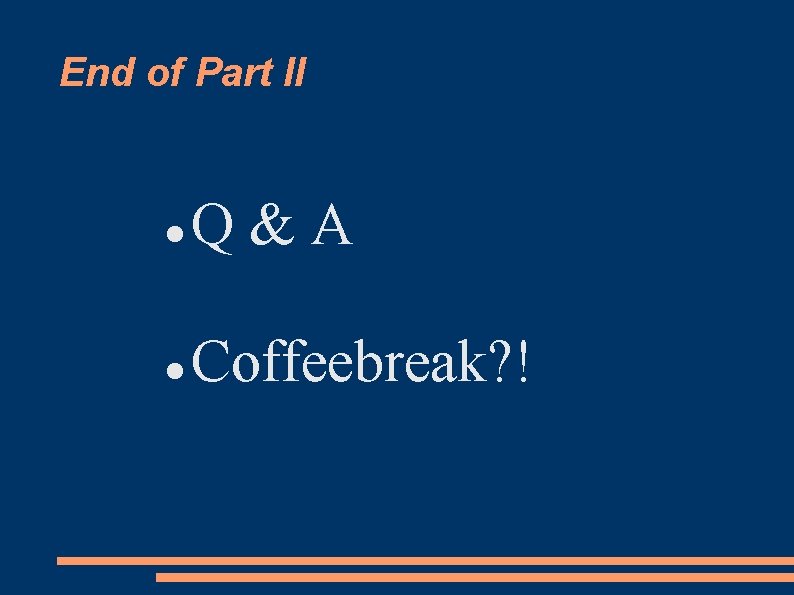 End of Part II

● Q & A

● Coffeebreak?!